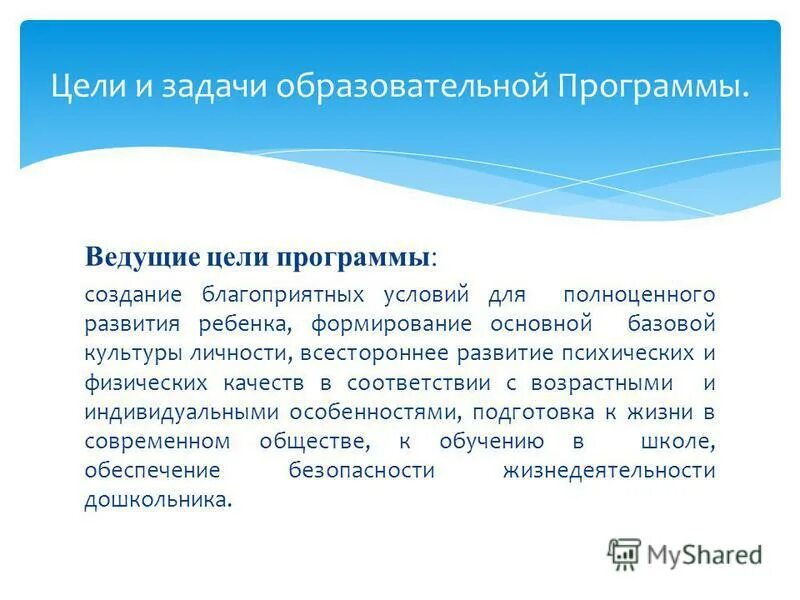 Цели и задачи образовательной Программы.

Ведущие цели программы:

создание благоприятных условий для полноценного развития ребенка, формирование основной базовой культуры личности, всестороннее развитие психических и физических качеств в соответствии с возрастными и индивидуальными особенностями, подготовка к жизни в современном обществе, к обучению в школе, обеспечение безопасности жизнедеятельности дошкольника.

MyShared